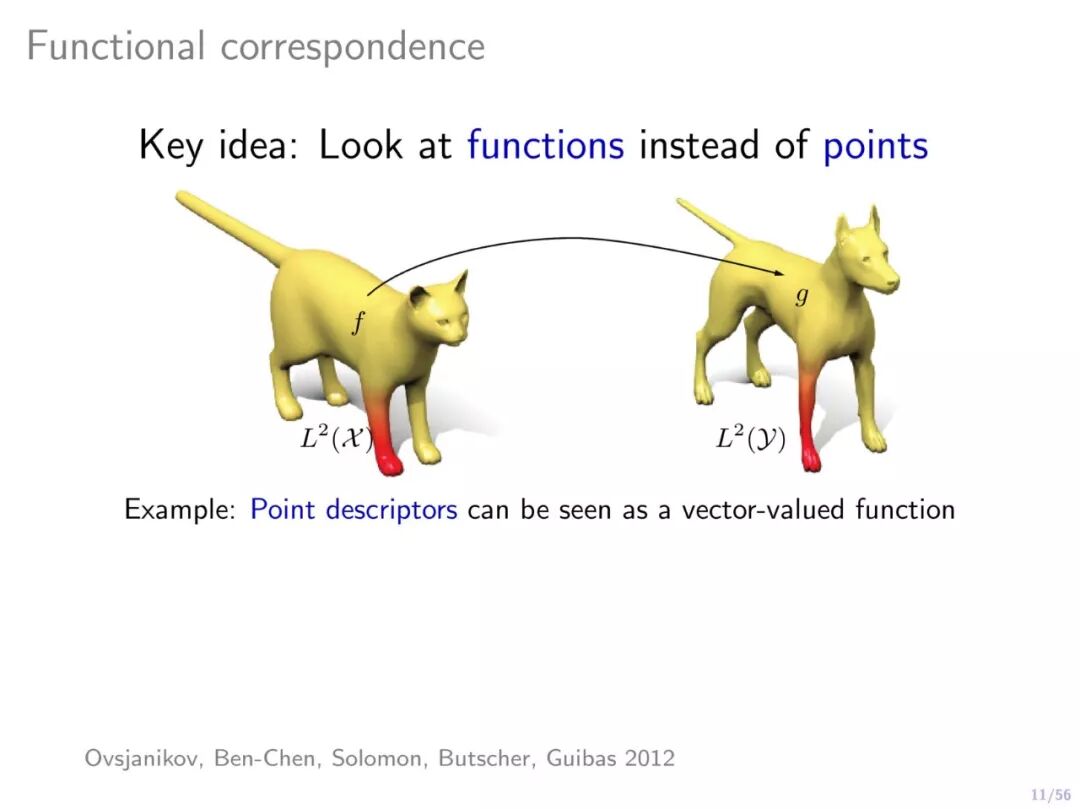 Functional correspondence

Key idea: Look at functions instead of points

$f$

$g$

$L^2(\mathcal{X})$

$L^2(\mathcal{Y})$

Example: Point descriptors can be seen as a vector-valued function

Ovsjanikov, Ben-Chen, Solomon, Butscher, Guibas 2012

11/56